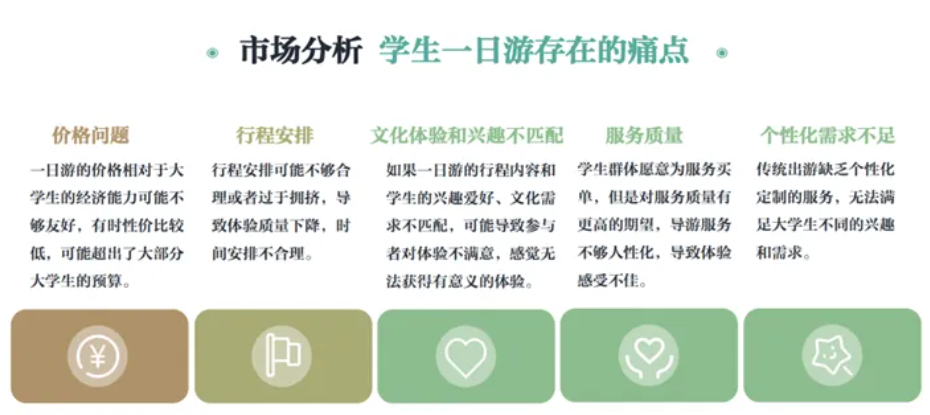 市场分析 学生一日游存在的痛点

价格问题

一日游的价格相对于大学生的经济能力可能不够友好，有时性价比较低，可能超出了大部分大学生的预算。

行程安排

行程安排可能不够合理或者过于拥挤，导致体验质量下降，时间安排不合理。

文化体验和兴趣不匹配

如果一日游的行程内容和学生的兴趣爱好、文化需求不匹配，可能导致参与者对体验不满意，感觉无法获得有意义的体验。

服务质量

学生群体愿意为服务买单，但是对服务质量有更高的期望，导游服务不够人性化，导致体验感受不佳。

个性化需求不足

传统出游缺乏个性化定制的服务，无法满足大学生不同的兴趣和需求。